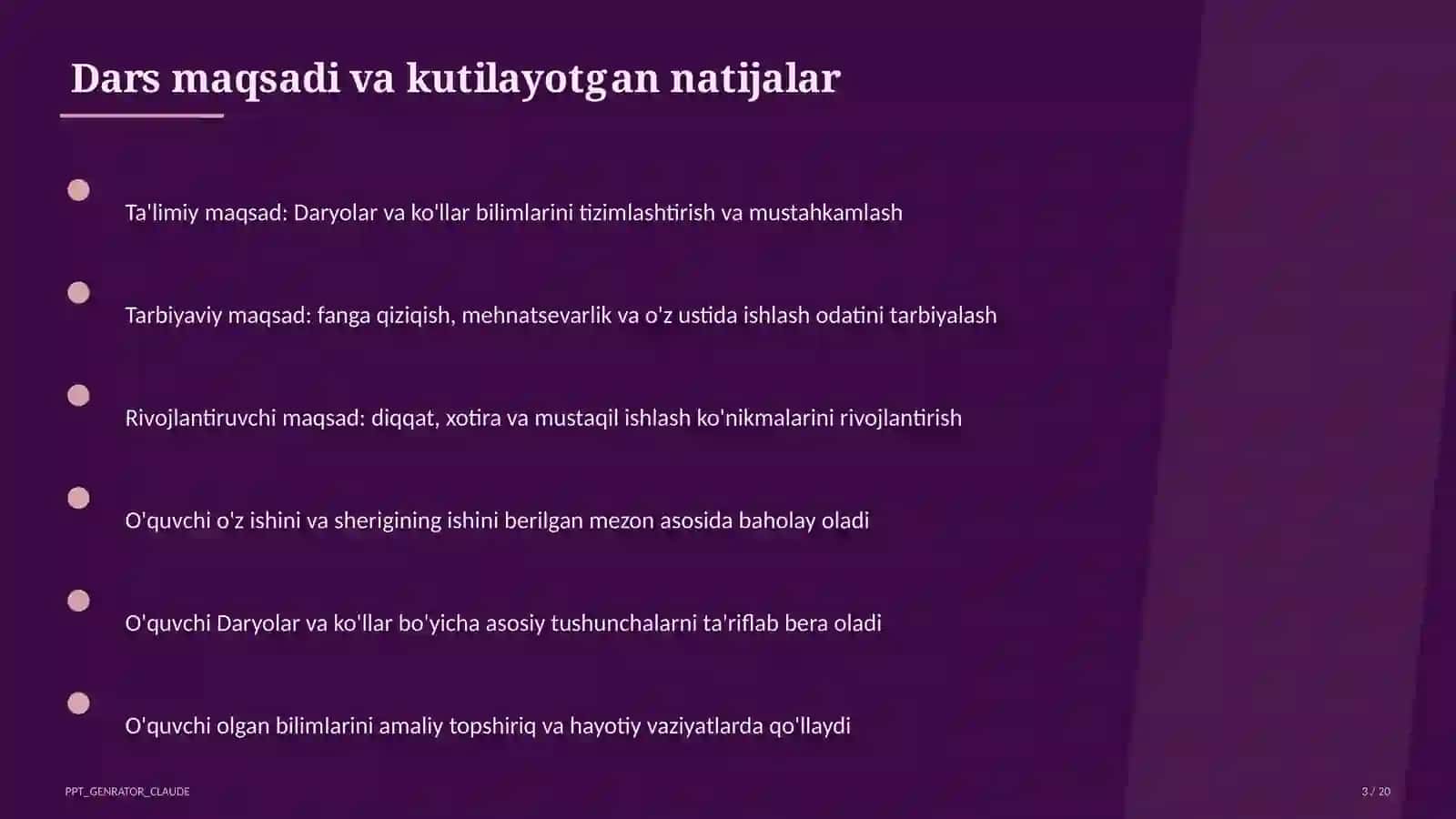 Dars maqsadi va kutilayotgan natijalar

Ta'limiy maqsad: Daryolar va ko'llar bilimlarini tizimlashtirish va mustahkamlash

Tarbiyaviy maqsad: fanga qiziqish, mehnatsevarlik va o'z ustida ishlash odatini tarbiyalash

Rivojlantiruvchi maqsad: diqqat, xotira va mustaqil ishlash ko'nikmalarini rivojlantirish

O'quvchi o'z ishini va sherigining ishini berilgan mezon asosida baholay oladi

O'quvchi Daryolar va ko'llar bo'yicha asosiy tushunchalarni ta'riflab bera oladi

O'quvchi olgan bilimlarini amaliy topshiriq va hayotiy vaziyatlarda qo'llaydi

PPT_GENRATOR_CLAUDE

3 / 20